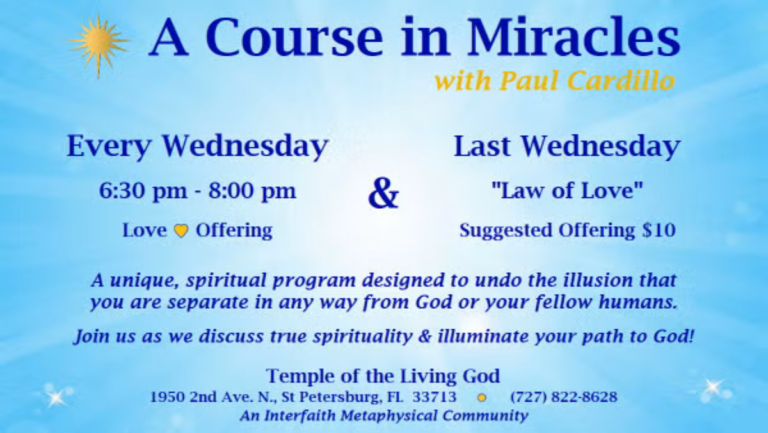 A Course in Miracles
with Paul Cardillo

Every Wednesday
6:30 pm - 8:00 pm
Love Offering

&

Last Wednesday
"Law of Love"
Suggested Offering $10

A unique, spiritual program designed to undo the illusion that you are separate in any way from God or your fellow humans.

Join us as we discuss true spirituality & illuminate your path to God!

Temple of the Living God
1950 2nd Ave. N., St Petersburg, FL 33713 (727) 822-8628
An Interfaith Metaphysical Community